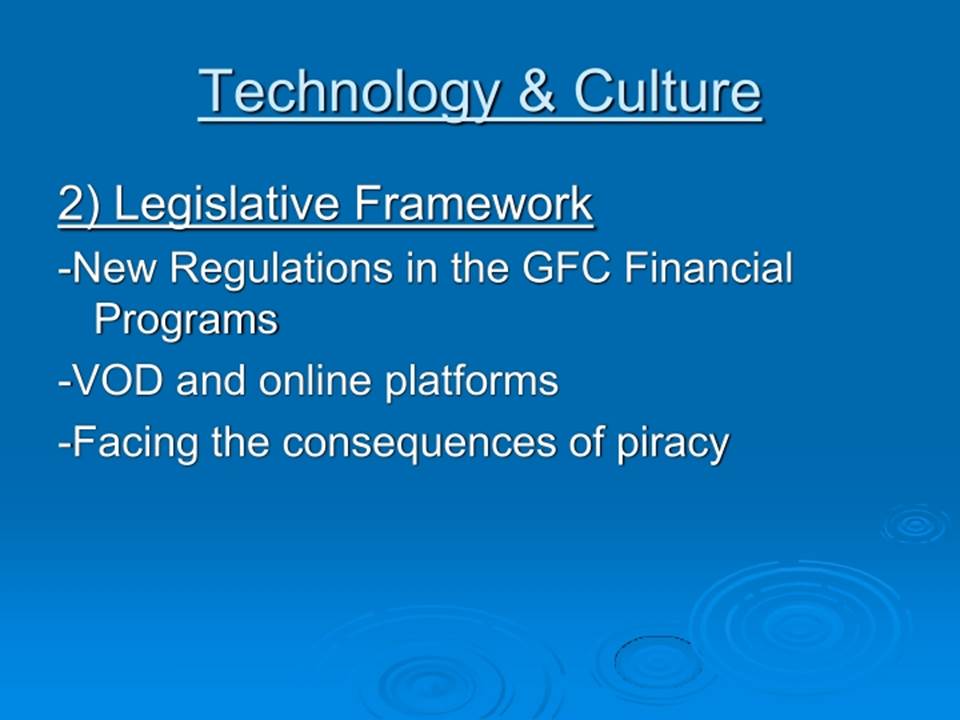 Technology & Culture

2) Legislative Framework

-New Regulations in the GFC Financial Programs

-VOD and online platforms

-Facing the consequences of piracy